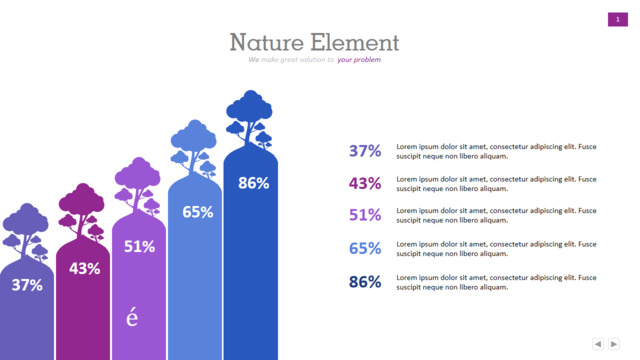 1

Nature Element

We make great solution to your problem

37%

43%

51%

é

65%

86%

37% Lorem ipsum dolor sit amet, consectetur adipiscing elit. Fusce suscipit neque non libero aliquam.

43% Lorem ipsum dolor sit amet, consectetur adipiscing elit. Fusce suscipit neque non libero aliquam.

51% Lorem ipsum dolor sit amet, consectetur adipiscing elit. Fusce suscipit neque non libero aliquam.

65% Lorem ipsum dolor sit amet, consectetur adipiscing elit. Fusce suscipit neque non libero aliquam.

86% Lorem ipsum dolor sit amet, consectetur adipiscing elit. Fusce suscipit neque non libero aliquam.